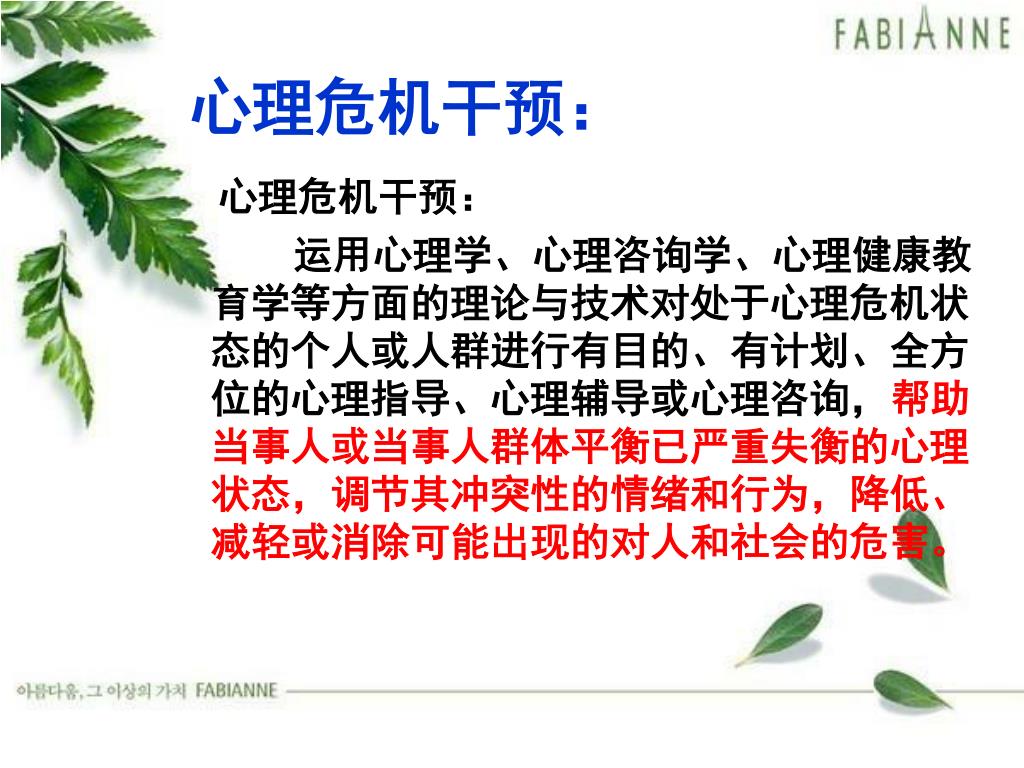 FABIANNE

心理危机干预：

心理危机干预：

运用心理学、心理咨询学、心理健康教育学等方面的理论与技术对处于心理危机状态的个人或人群进行有目的、有计划、全方位的心理指导、心理辅导或心理咨询，帮助当事人或当事人群体平衡已严重失衡的心理状态，调节其冲突性的情绪和行为，降低、减轻或消除可能出现的对人和社会的危害。

아름다움, 그 이상의 가치 FABIANNE